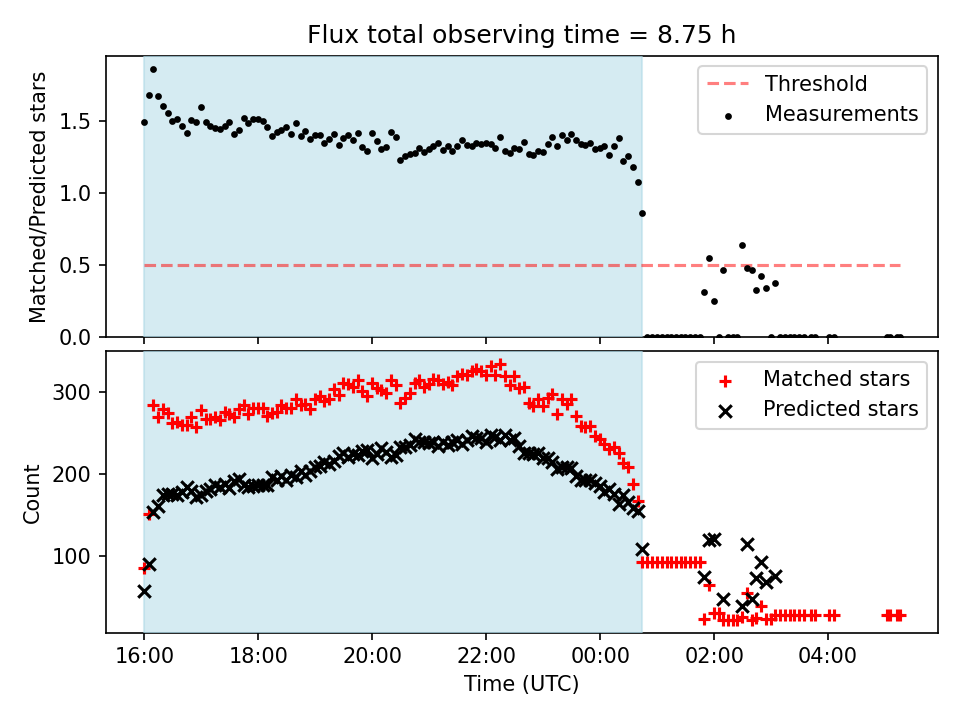 Flux total observing time = 8.75 h

Matched/Predicted stars

1.5
1.0
0.5
0.0

Threshold
Measurements

Count

300
200
100

Matched stars
Predicted stars

16:00
18:00
20:00
22:00
00:00
02:00
04:00

Time (UTC)